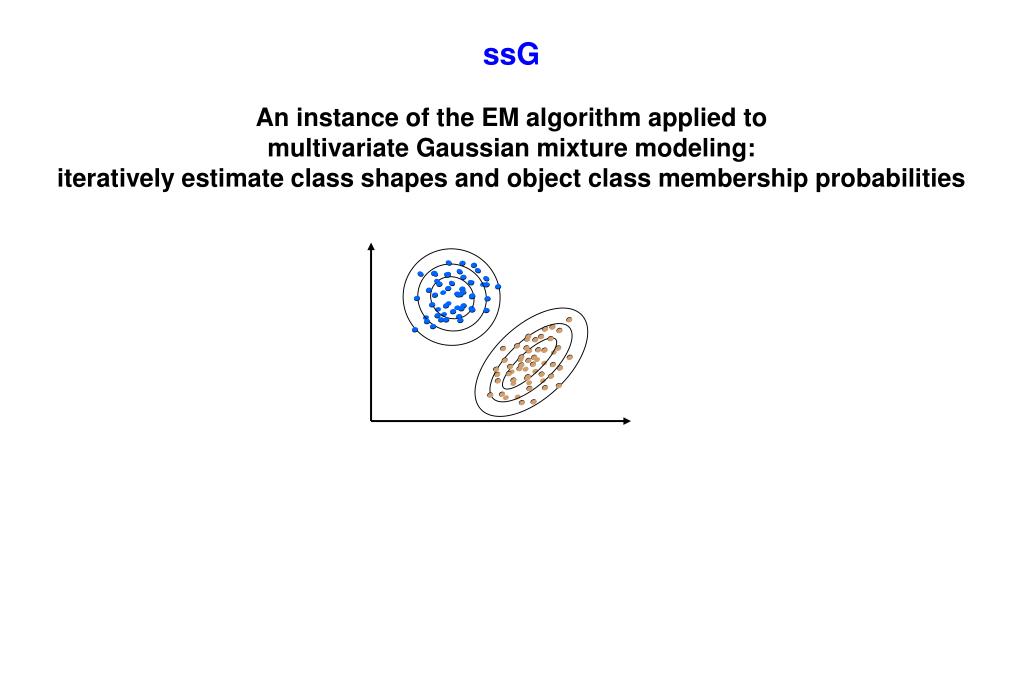 ssG

An instance of the EM algorithm applied to multivariate Gaussian mixture modeling: iteratively estimate class shapes and object class membership probabilities